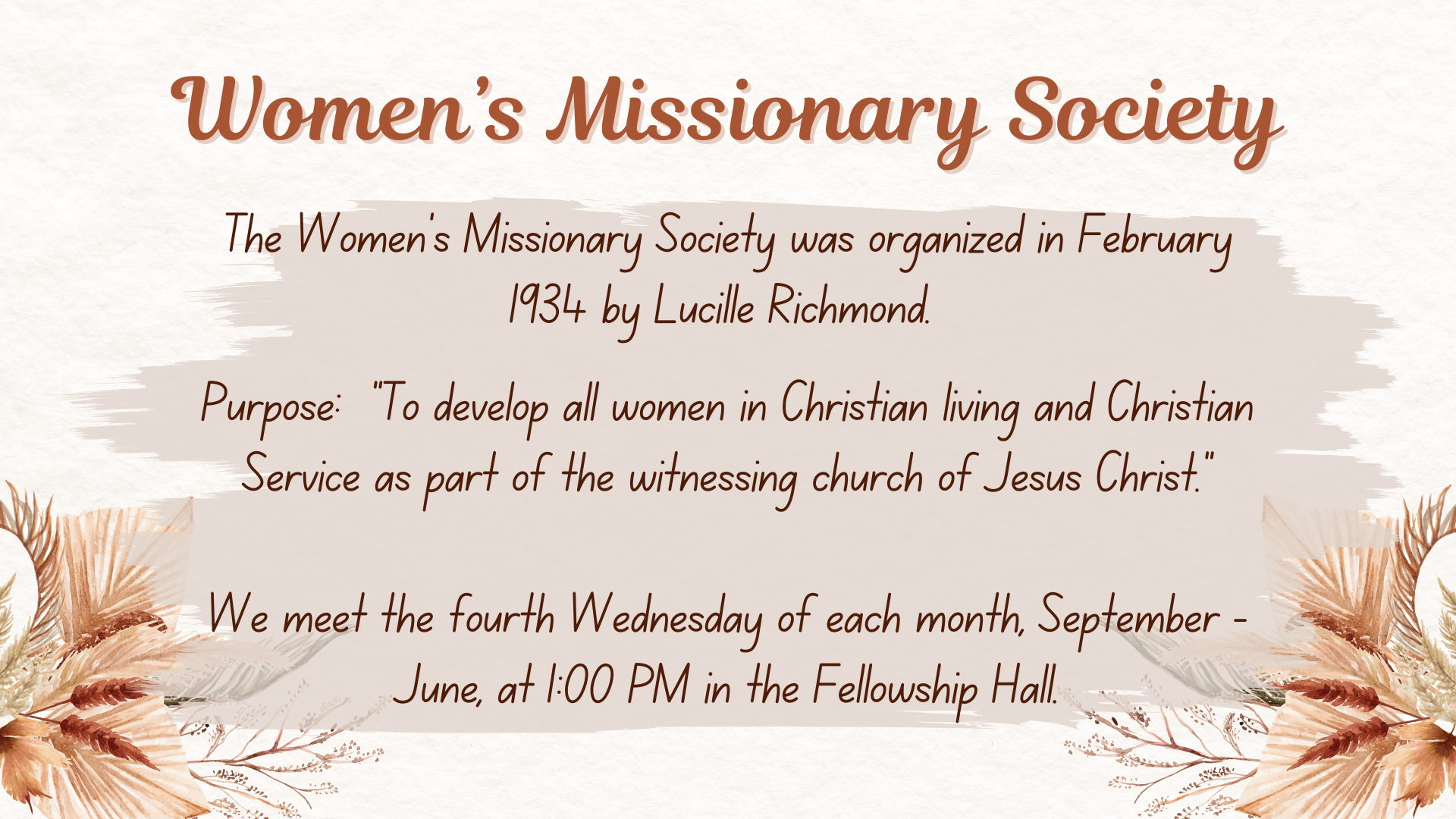 Women's Missionary Society

The Women's Missionary Society was organized in February 1934 by Lucille Richmond.

Purpose: "To develop all women in Christian living and Christian Service as part of the witnessing church of Jesus Christ."

We meet the fourth Wednesday of each month, September - June, at 1:00 PM in the Fellowship Hall.